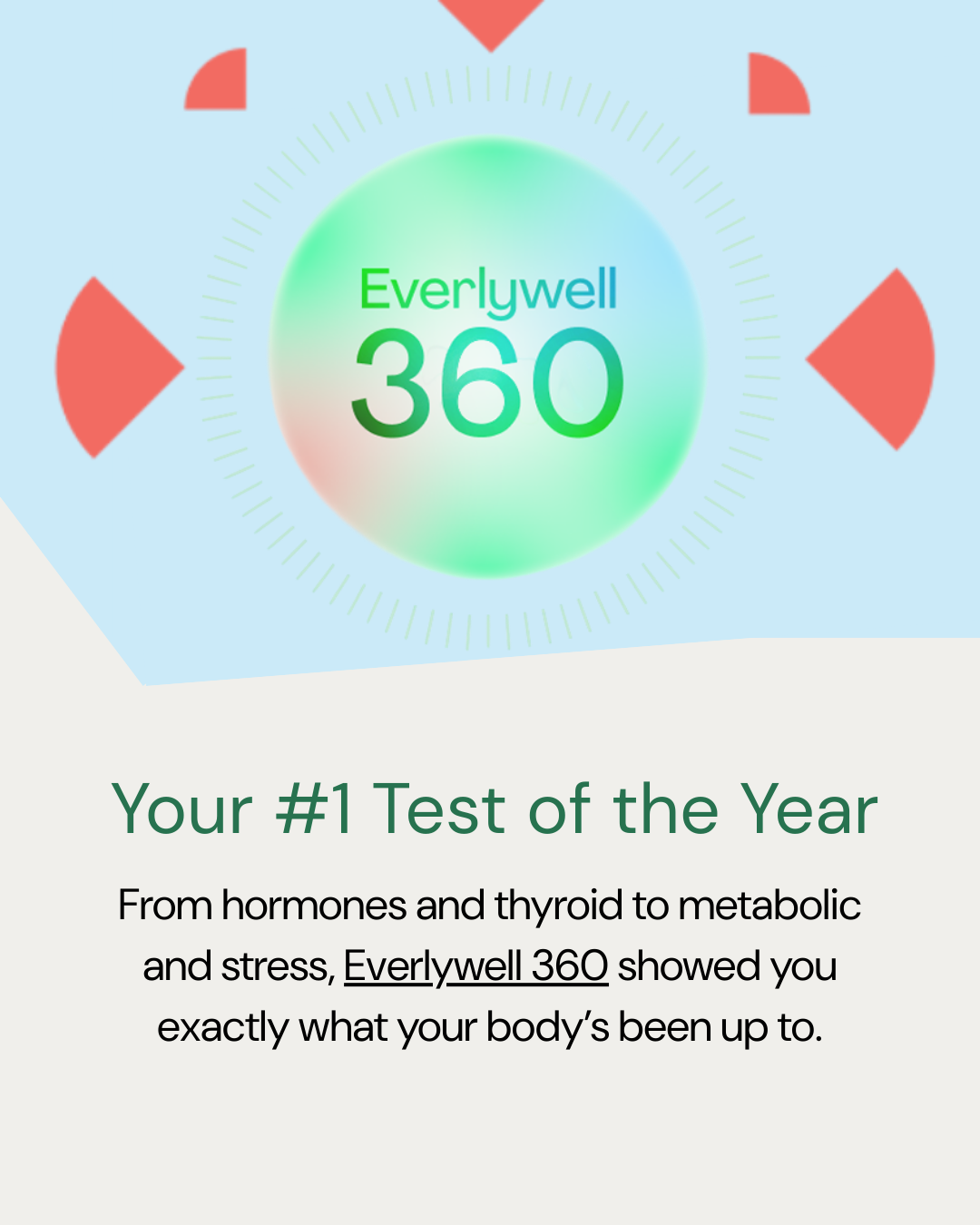 Everlywell
360

Your #1 Test of the Year

From hormones and thyroid to metabolic and stress, Everlywell 360 showed you exactly what your body's been up to.